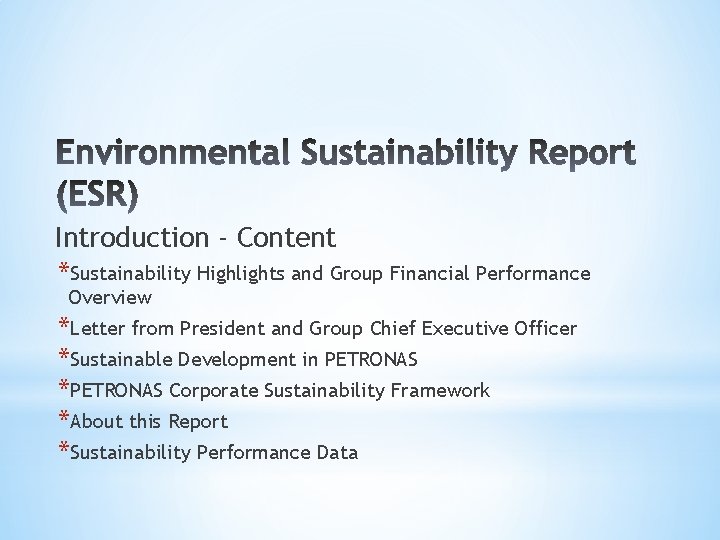 Environmental Sustainability Report (ESR)

Introduction - Content

*Sustainability Highlights and Group Financial Performance Overview
*Letter from President and Group Chief Executive Officer
*Sustainable Development in PETRONAS
*PETRONAS Corporate Sustainability Framework
*About this Report
*Sustainability Performance Data